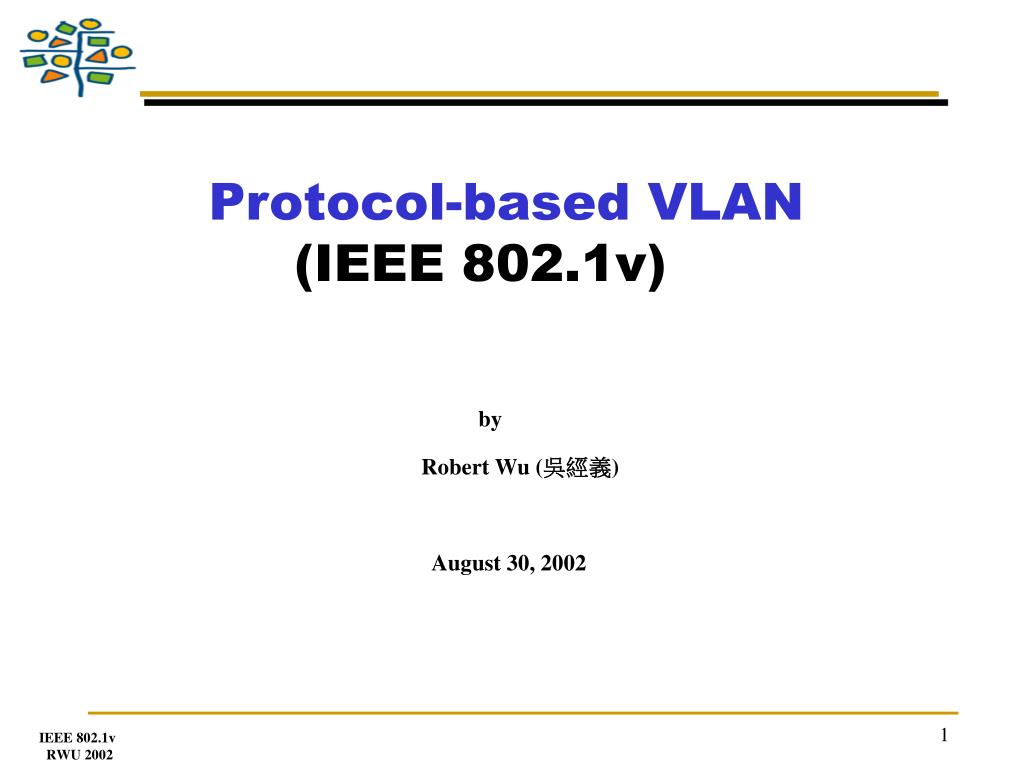 Protocol-based VLAN
(IEEE 802.1v)

by

Robert Wu (吳經義)

August 30, 2002

IEEE 802.1v
RWU 2002

1